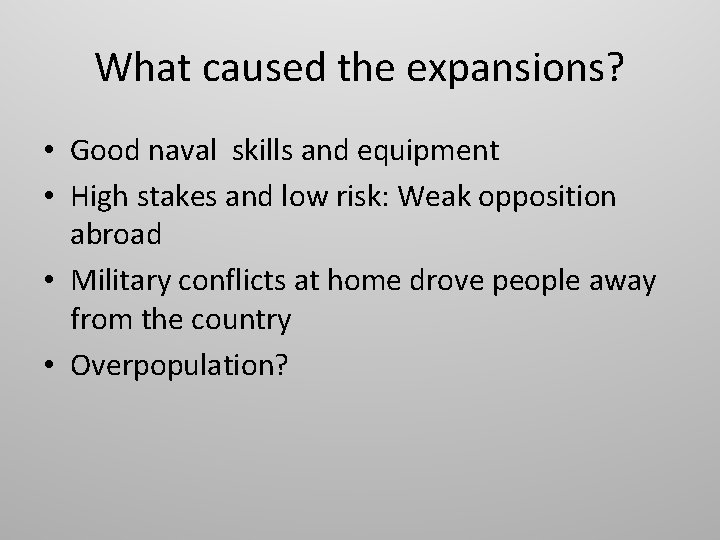 What caused the expansions?

• Good naval  skills and equipment
• High stakes and low risk: Weak opposition abroad
• Military conflicts at home drove people away from the country
• Overpopulation?